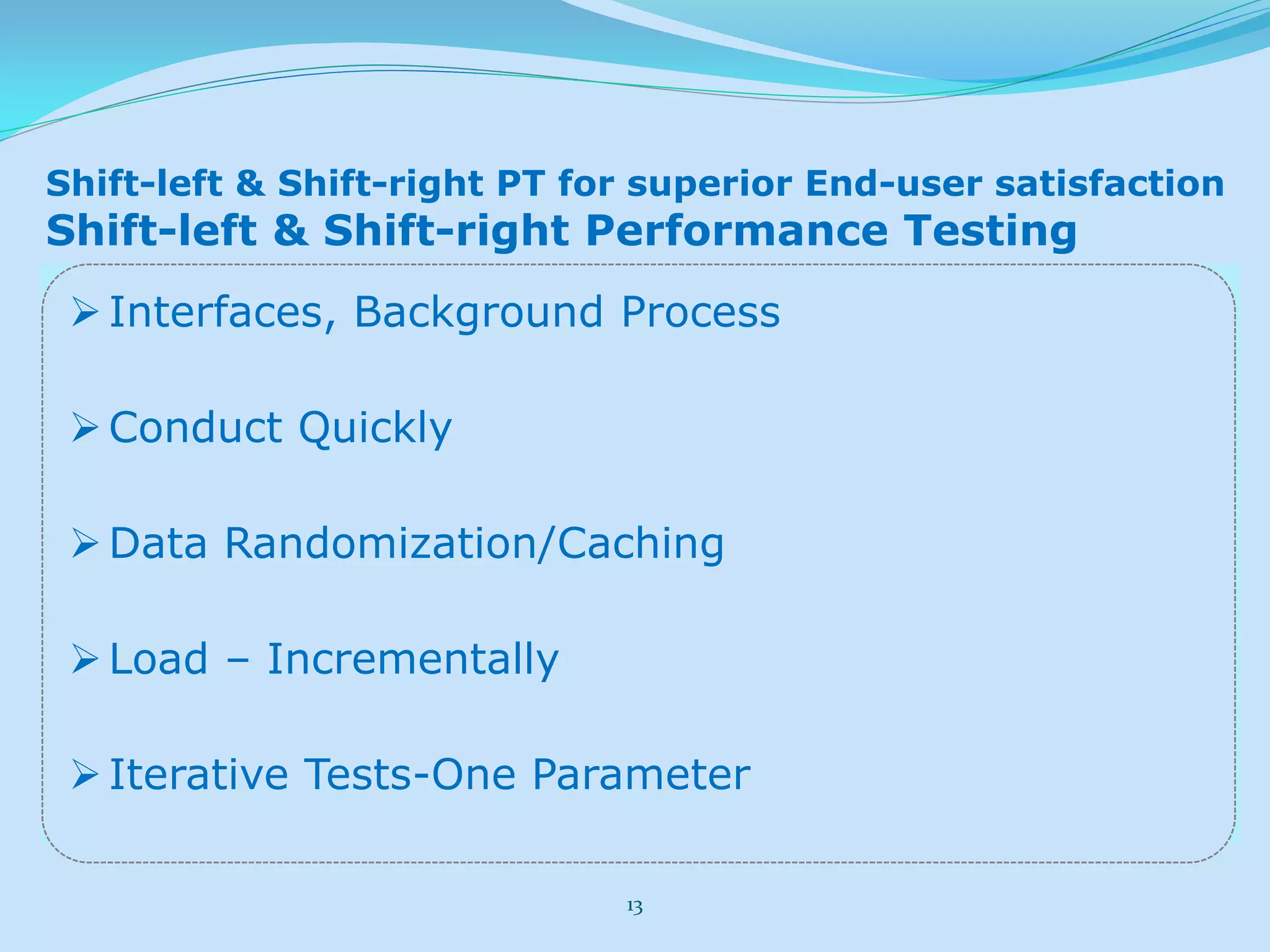 Shift-left & Shift-right PT for superior End-user satisfaction
Shift-left & Shift-right Performance Testing

➢ Interfaces, Background Process

➢ Conduct Quickly

➢ Data Randomization/Caching

➢ Load – Incrementally

➢ Iterative Tests-One Parameter

13